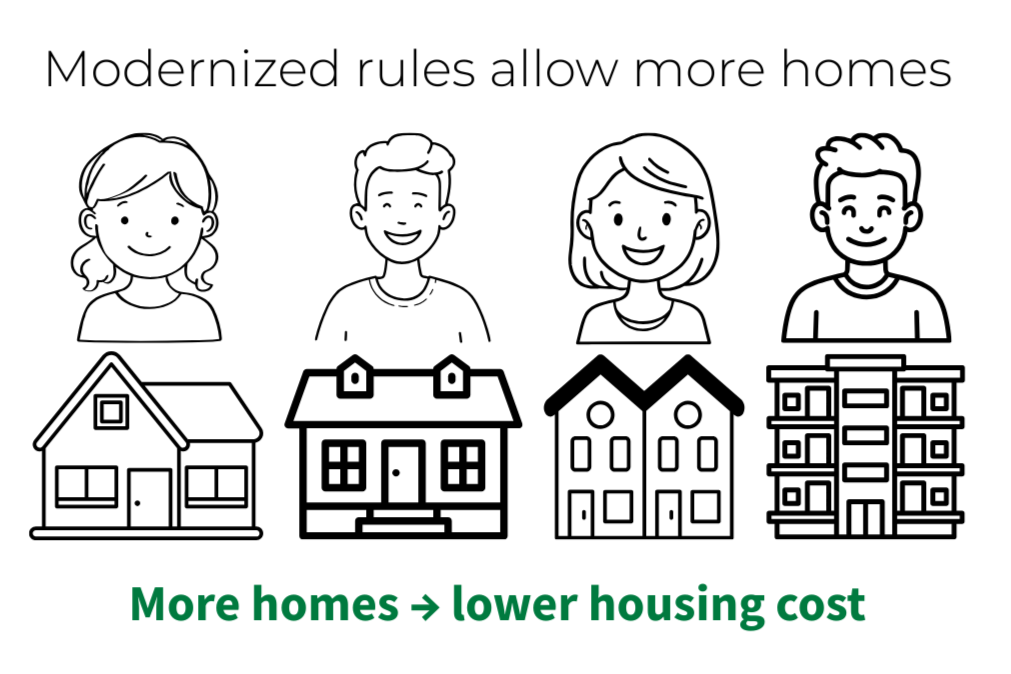 Modernized rules allow more homes

More homes → lower housing cost